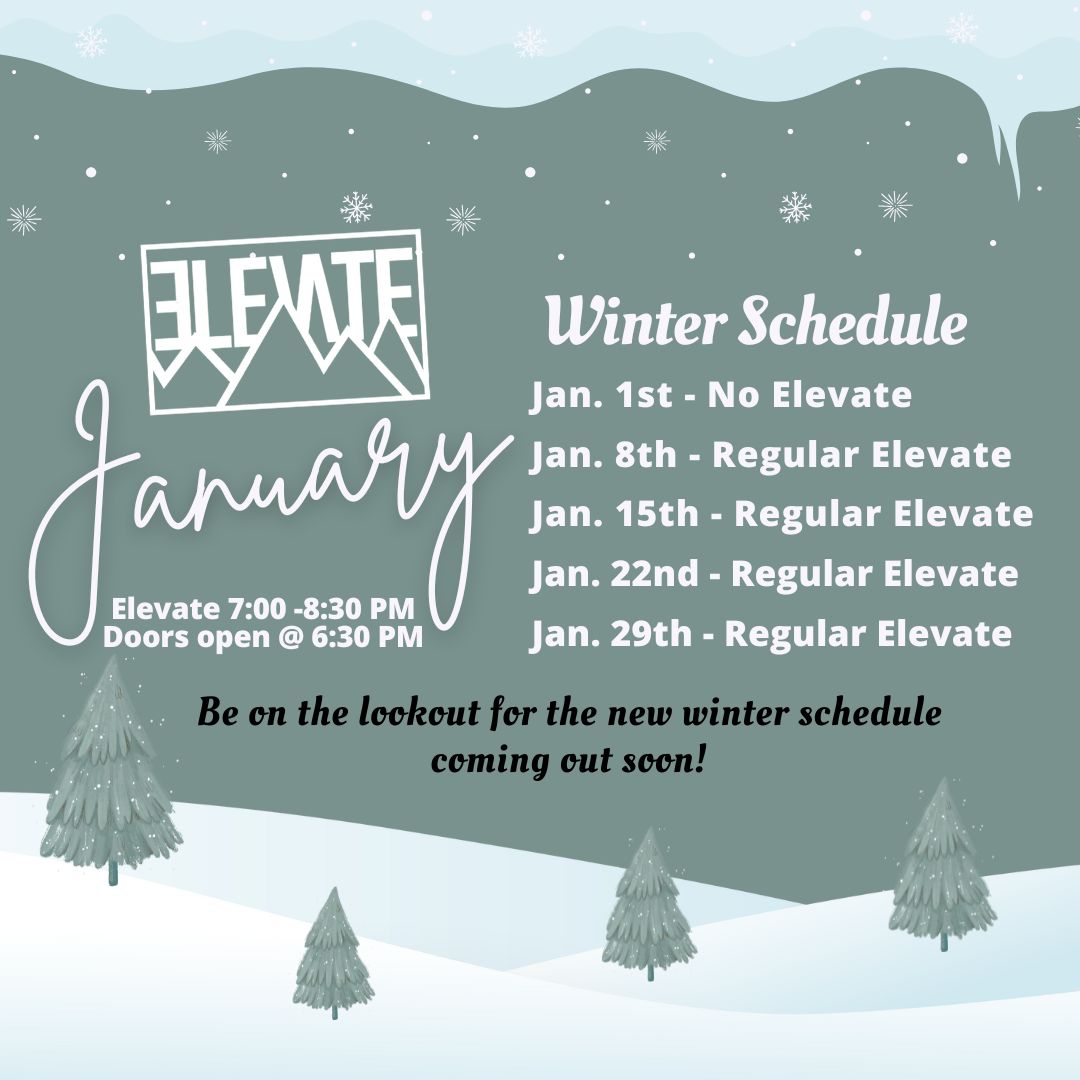 ELEVATE

January

Elevate 7:00 -8:30 PM
Doors open @ 6:30 PM

Winter Schedule

Jan. 1st - No Elevate
Jan. 8th - Regular Elevate
Jan. 15th - Regular Elevate
Jan. 22nd - Regular Elevate
Jan. 29th - Regular Elevate

Be on the lookout for the new winter schedule coming out soon!